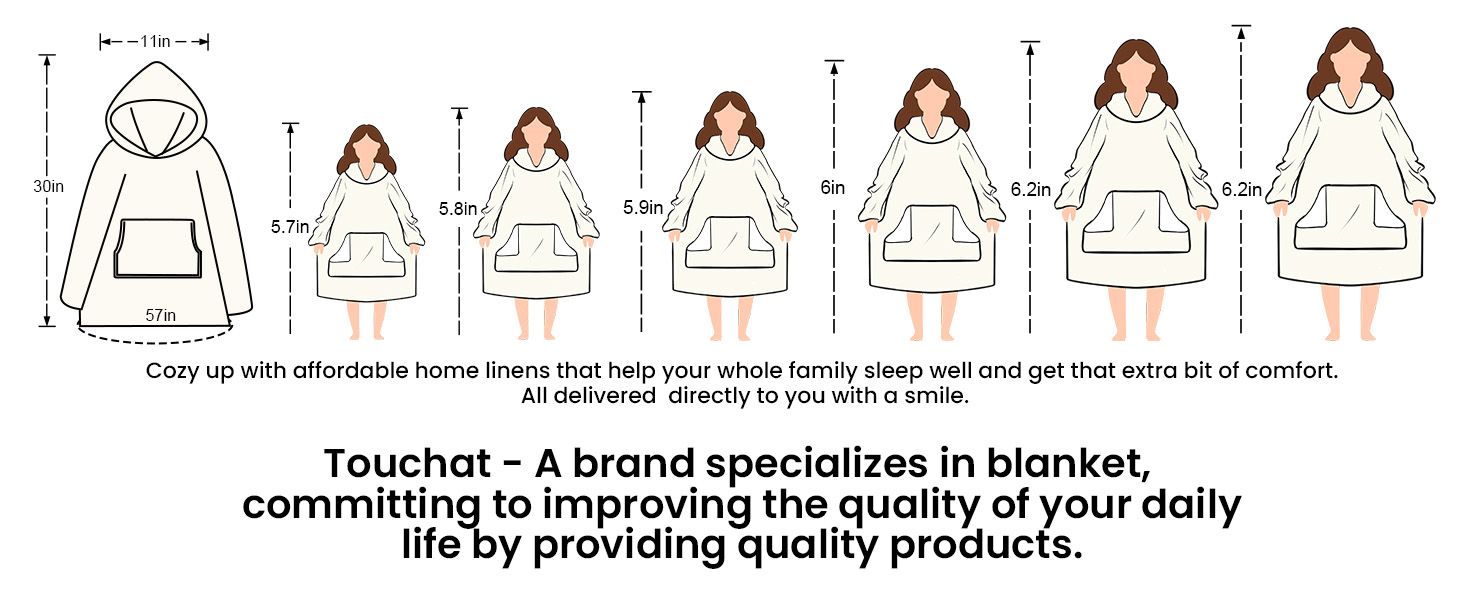 11in

30in

57in

5.7in

5.8in

5.9in

6in

6.2in

6.2in

Cozy up with affordable home linens that help your whole family sleep well and get that extra bit of comfort. All delivered  directly to you with a smile.

Touchat - A brand specializes in blanket, committing to improving the quality of your daily life by providing quality products.